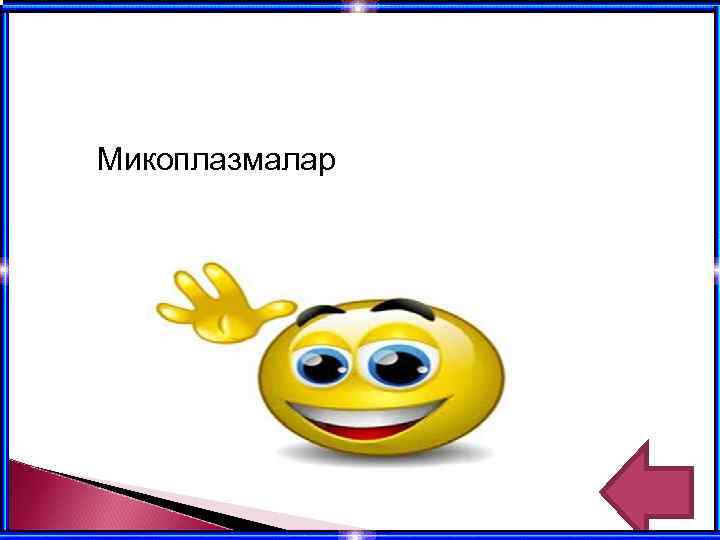 Микоплазмалар